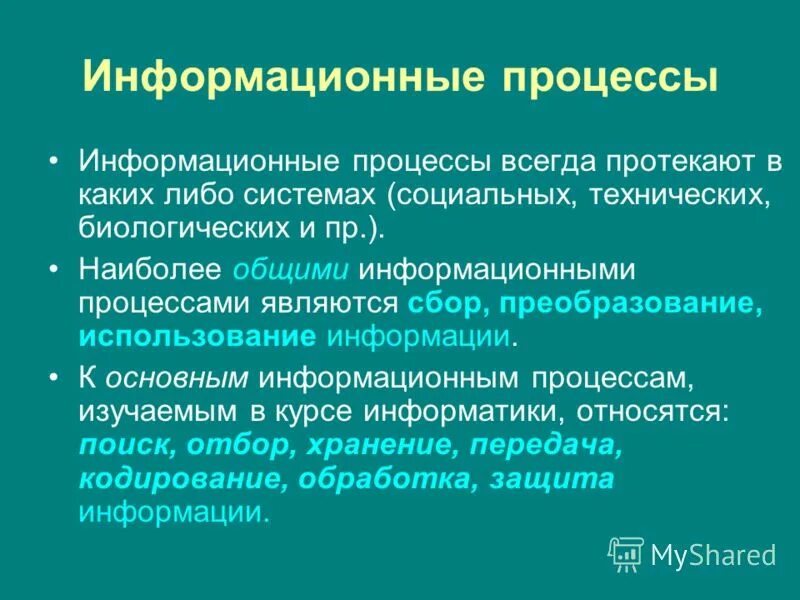 Информационные процессы

• Информационные процессы всегда протекают в каких либо системах (социальных, технических, биологических и пр.).

• Наиболее общими информационными процессами являются сбор, преобразование, использование информации.

• К основным информационным процессам, изучаемым в курсе информатики, относятся: поиск, отбор, хранение, передача, кодирование, обработка, защита информации.

MyShared